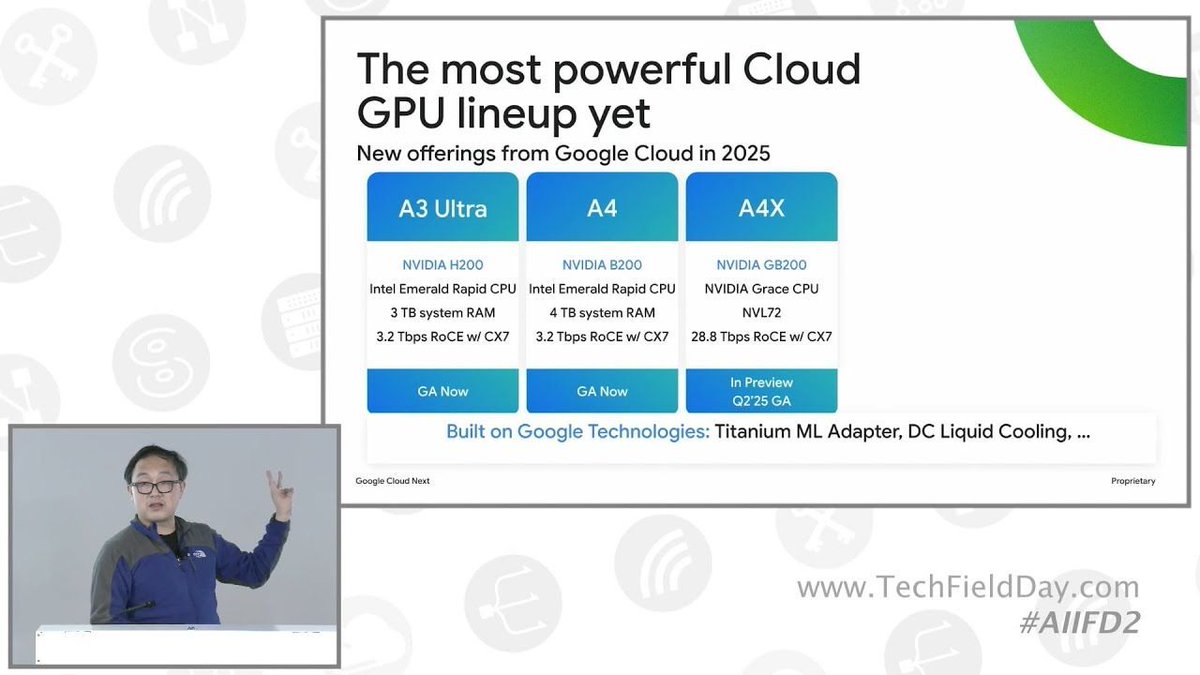 The most powerful Cloud GPU lineup yet

New offerings from Google Cloud in 2025

A3 Ultra

NVIDIA H200
Intel Emerald Rapid CPU
3 TB system RAM
3.2 Tbps RoCE w/ CX7

GA Now

A4

NVIDIA B200
Intel Emerald Rapid CPU
4 TB system RAM
3.2 Tbps RoCE w/ CX7

GA Now

A4X

NVIDIA GB200
NVIDIA Grace CPU
NVL72
28.8 Tbps RoCE w/ CX7

In Preview
Q2'25 GA

Built on Google Technologies: Titanium ML Adapter, DC Liquid Cooling, ...

Google Cloud Next

Proprietary

www.TechFieldDay.com
#AIIFD2